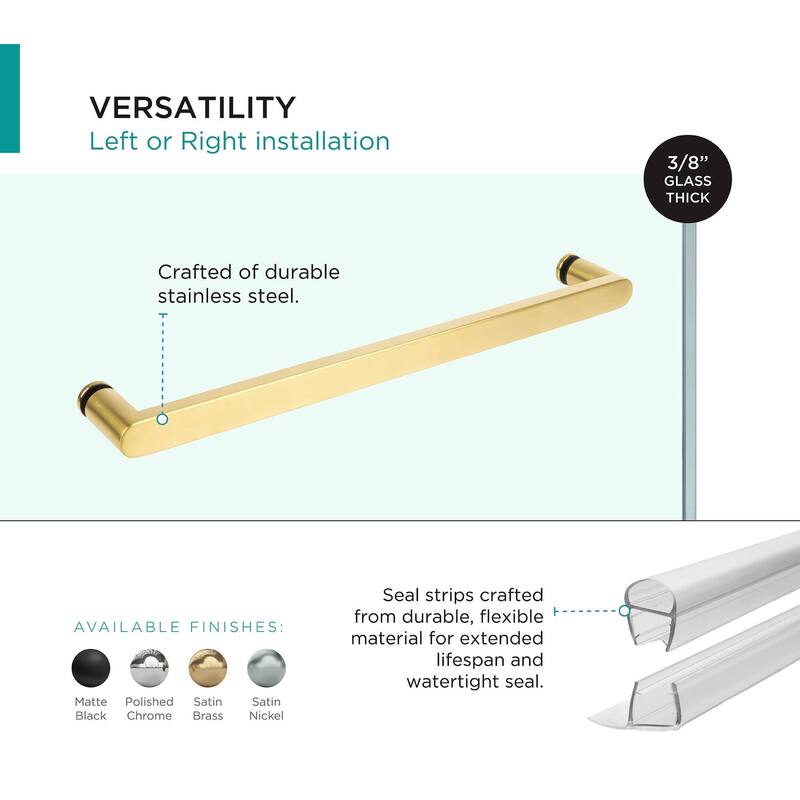 VERSATILITY
Left or Right installation

3/8" GLASS THICK

Crafted of durable stainless steel.

AVAILABLE FINISHES:

Matte Black

Polished Chrome

Satin Brass

Satin Nickel

Seal strips crafted from durable, flexible material for extended lifespan and watertight seal.